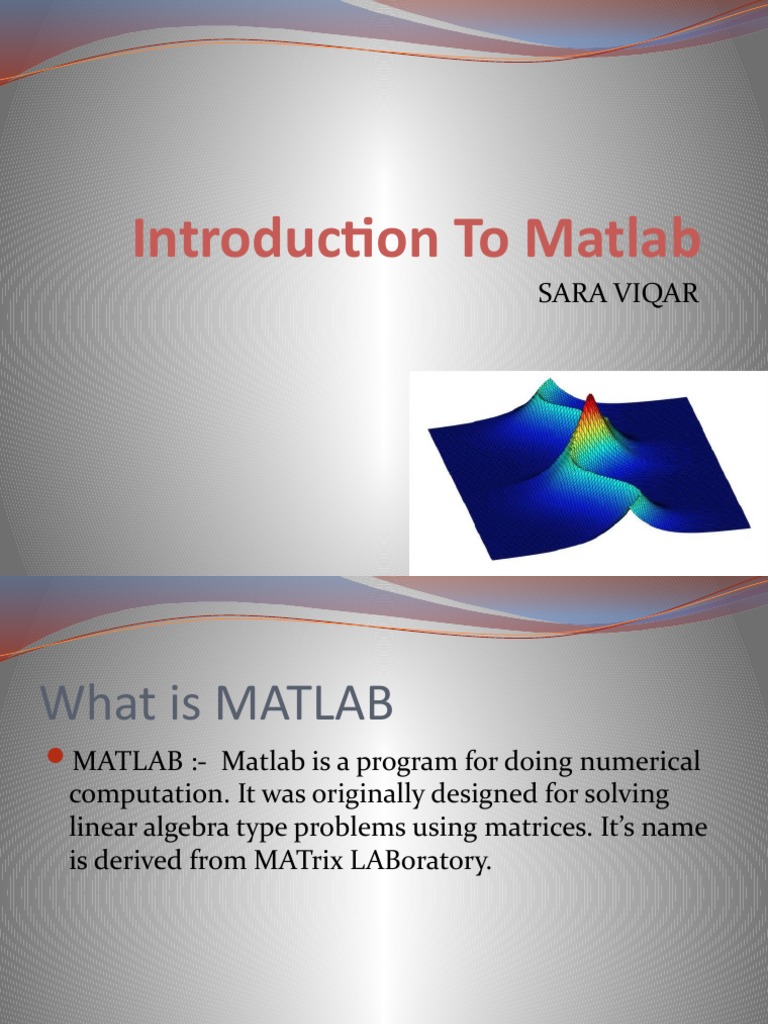 Introduction To Matlab

SARA VIQAR

What is MATLAB

MATLAB :- Matlab is a program for doing numerical computation. It was originally designed for solving linear algebra type problems using matrices. It's name is derived from MATrix LABoratory.